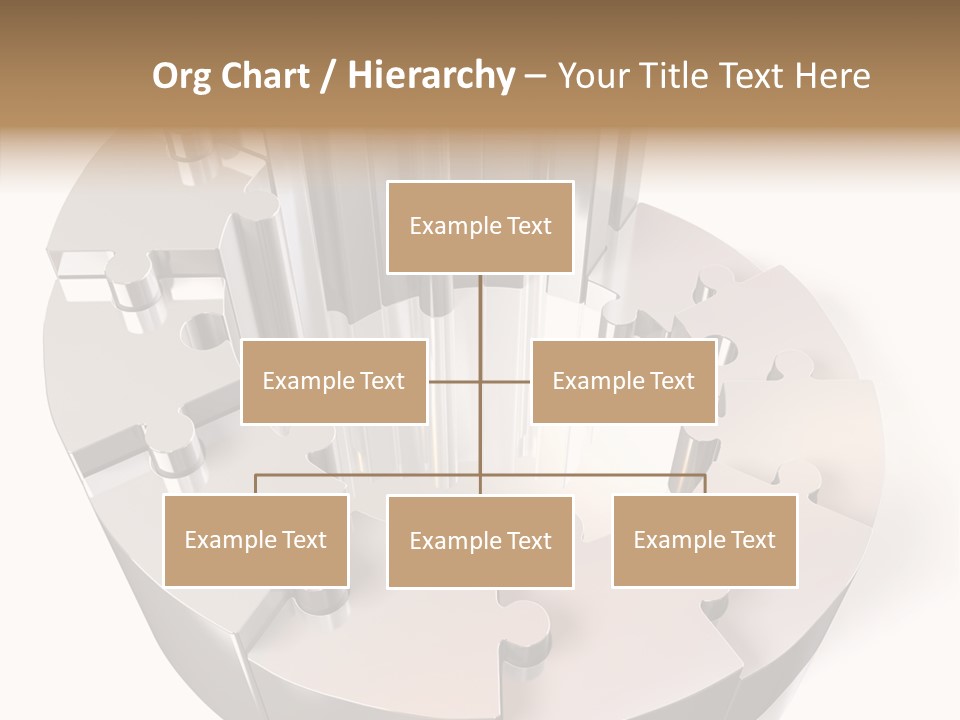 Org Chart / Hierarchy – Your Title Text Here

Example Text

Example Text

Example Text

Example Text

Example Text

Example Text